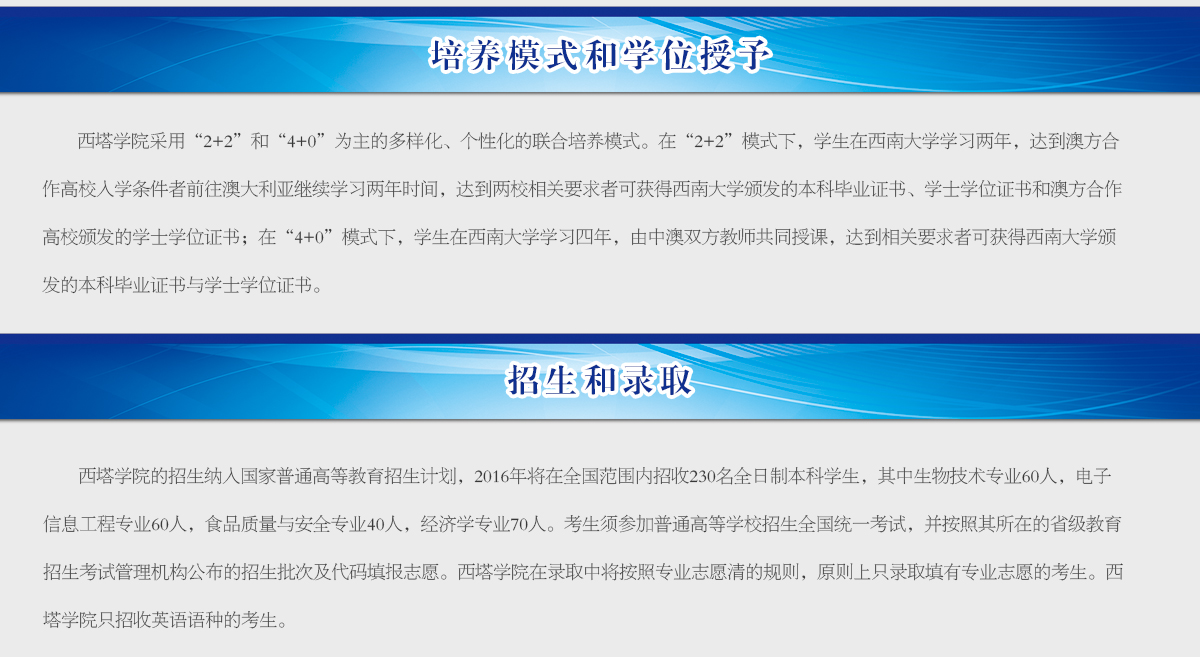 培养模式和学位授予

西塔学院采用“2+2”和“4+0”为主的多样化、个性化的联合培养模式。在“2+2”模式下，学生在西南大学学习两年，达到澳方合作高校入学条件者前往澳大利亚继续学习两年时间，达到两校相关要求者可获得西南大学颁发的本科毕业证书、学士学位证书和澳方合作高校颁发的学士学位证书；在“4+0”模式下，学生在西南大学学习四年，由中澳双方教师共同授课，达到相关要求者可获得西南大学颁发的本科毕业证书与学士学位证书。

招生和录取

西塔学院的招生纳入国家普通高等教育招生计划，2016年将在全国范围内招收230名全日制本科学生，其中生物技术专业60人，电子信息工程专业60人，食品质量与安全专业40人，经济学专业70人。考生须参加普通高等学校招生全国统一考试，并按照其所在的省级教育招生考试管理机构公布的招生批次及代码填报志愿。西塔学院在录取中将按照专业志愿清的规则，原则上只录取填有专业志愿的考生。西塔学院只招收英语语种的考生。